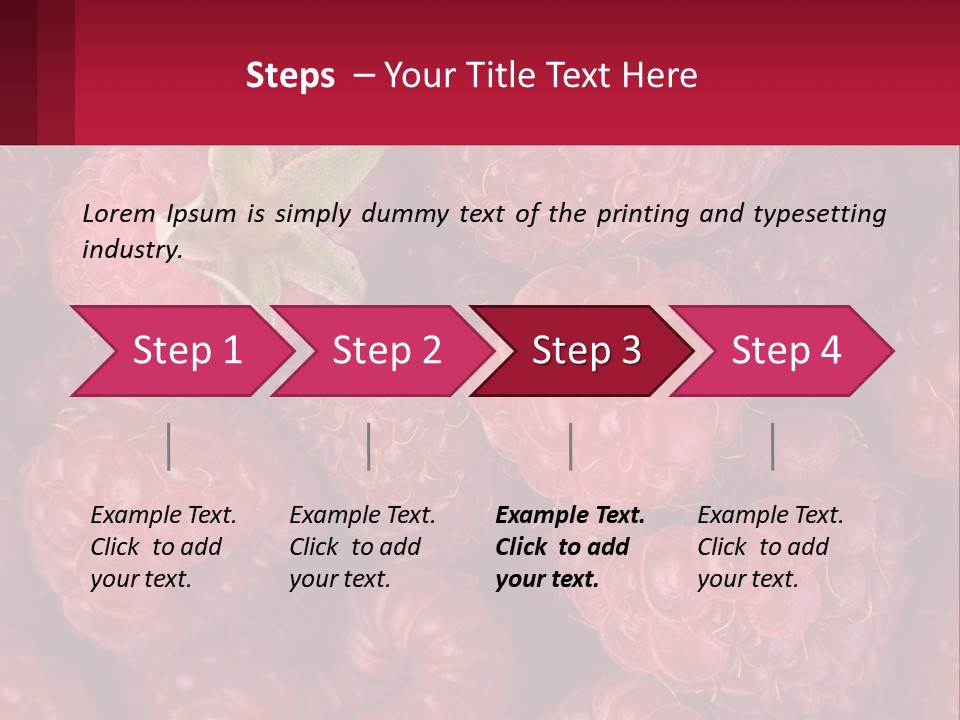 Steps – Your Title Text Here

Lorem Ipsum is simply dummy text of the printing and typesetting industry.

Step 1

Step 2

Step 3

Step 4

Example Text. Click to add your text.

Example Text. Click to add your text.

Example Text. Click to add your text.

Example Text. Click to add your text.